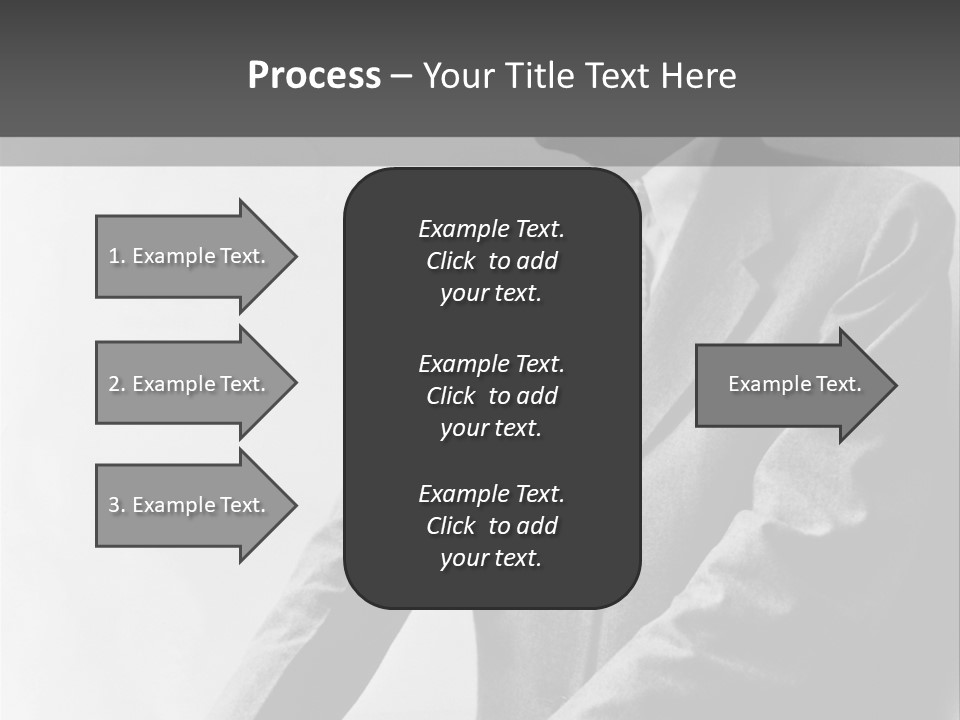 Process – Your Title Text Here

1. Example Text.

2. Example Text.

3. Example Text.

Example Text. Click to add your text.

Example Text. Click to add your text.

Example Text. Click to add your text.

Example Text.